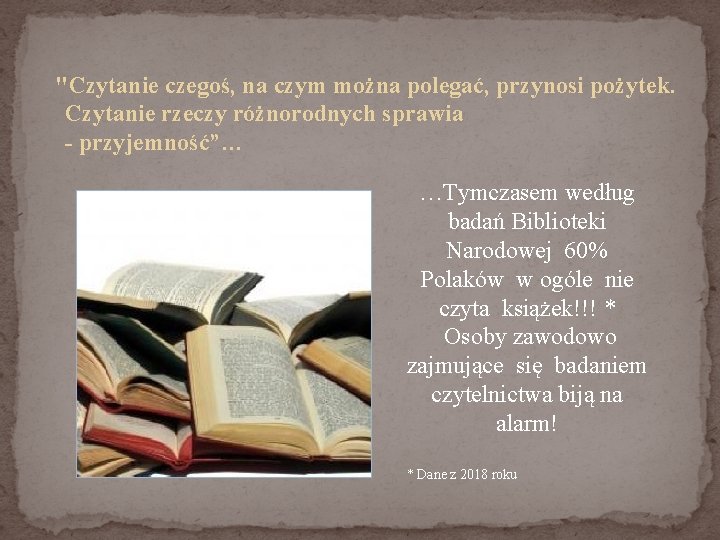 "Czytanie czegoś, na czym można polegać, przynosi pożytek. Czytanie rzeczy różnorodnych sprawia - przyjemność”…

…Tymczasem według badań Biblioteki Narodowej 60% Polaków w ogóle nie czyta książek!!! * Osoby zawodowo zajmujące się badaniem czytelnictwa biją na alarm!

* Dane z 2018 roku